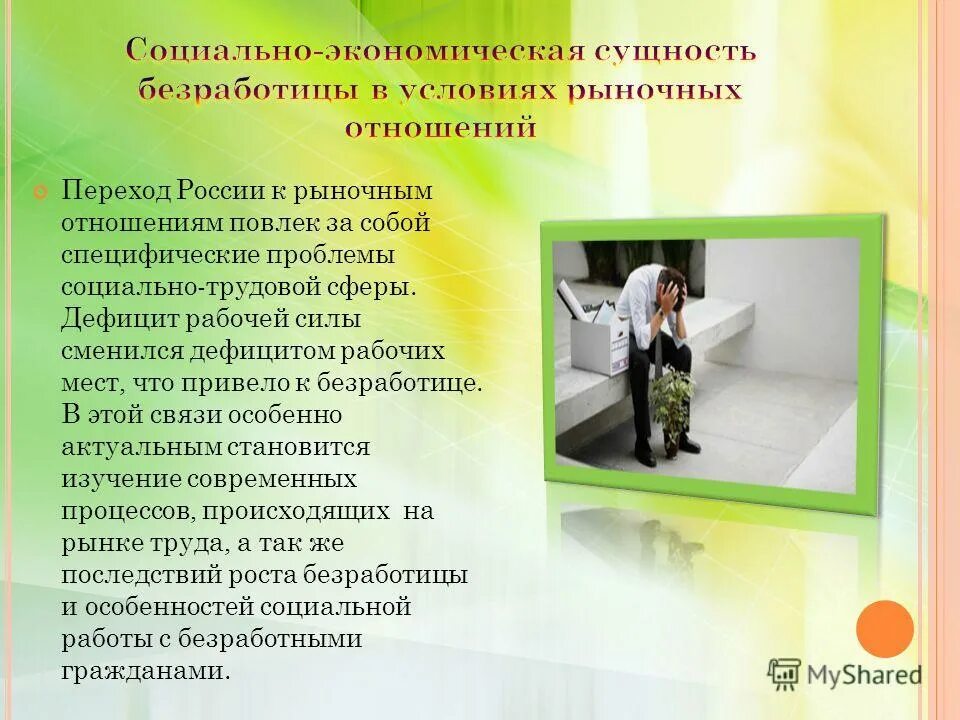 Социально-экономическая сущность безработицы в условиях рыночных отношений

Переход России к рыночным отношениям повлек за собой специфические проблемы социально-трудовой сферы. Дефицит рабочей силы сменился дефицитом рабочих мест, что привело к безработице. В этой связи особенно актуальным становится изучение современных процессов, происходящих на рынке труда, а так же последствий роста безработицы и особенностей социальной работы с безработными гражданами.

MyShared